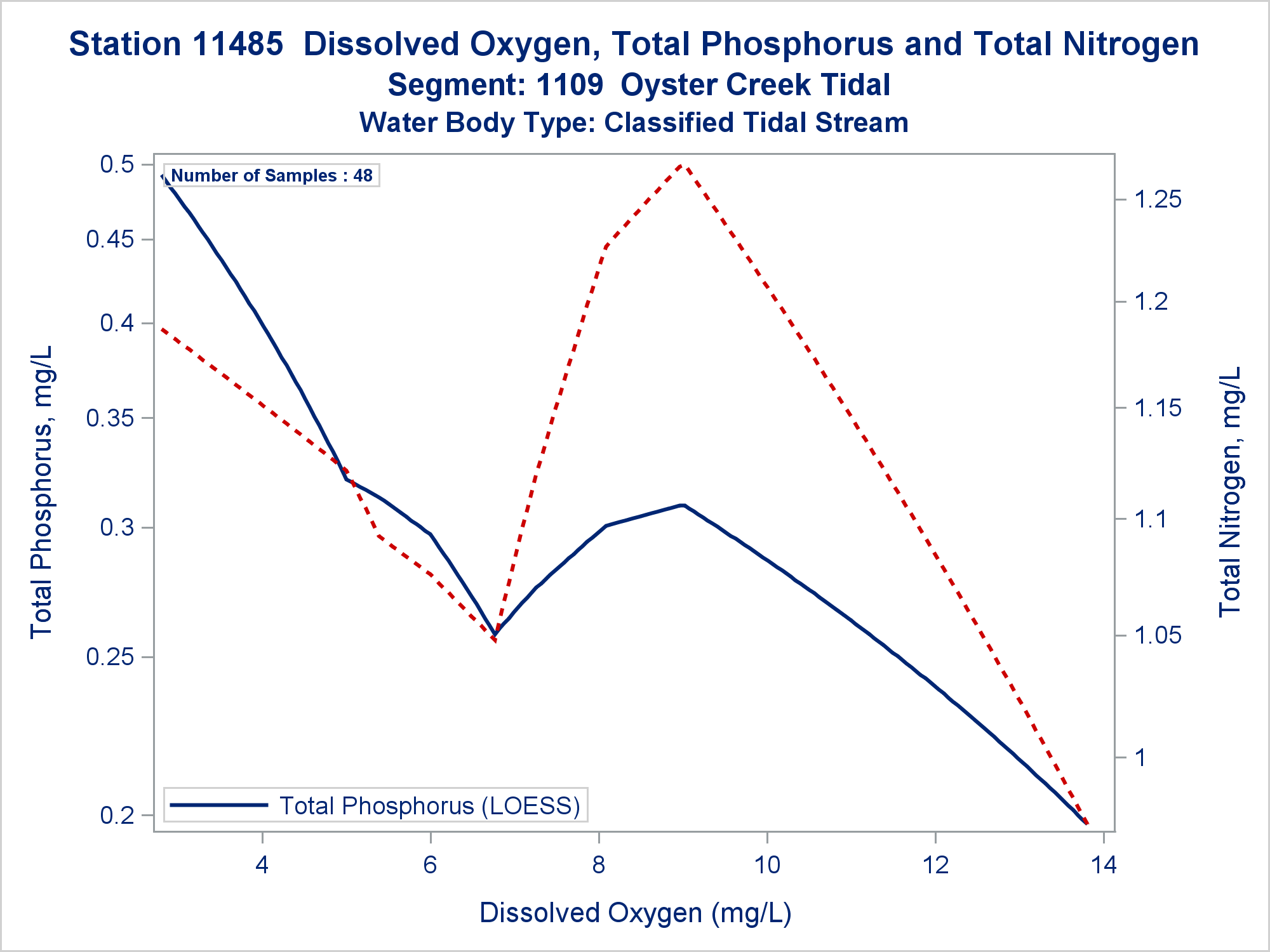 Station 11485 Dissolved Oxygen, Total Phosphorus and Total Nitrogen
Segment: 1109 Oyster Creek Tidal
Water Body Type: Classified Tidal Stream

Number of Samples : 48

Total Phosphorus, mg/L
0.5
0.45
0.4
0.35
0.3
0.25
0.2

Total Nitrogen, mg/L
1.25
1.2
1.15
1.1
1.05
1

Total Phosphorus (LOESS)

4
6
8
10
12
14

Dissolved Oxygen (mg/L)